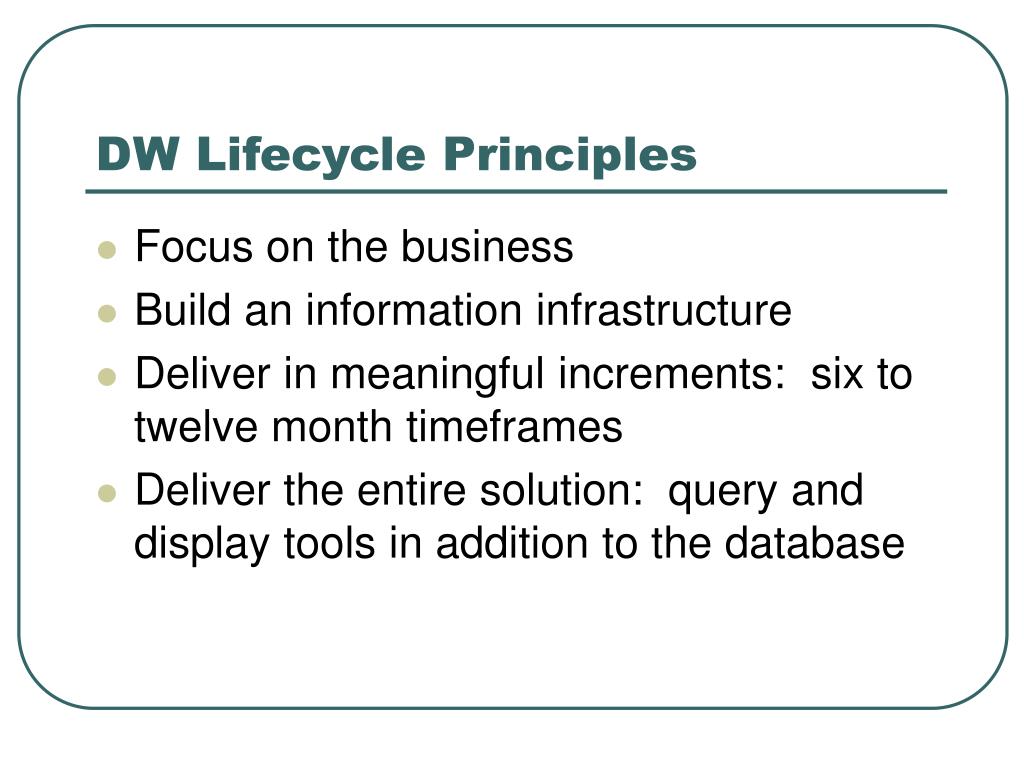 DW Lifecycle Principles

- Focus on the business
- Build an information infrastructure
- Deliver in meaningful increments:  six to twelve month timeframes
- Deliver the entire solution:  query and display tools in addition to the database